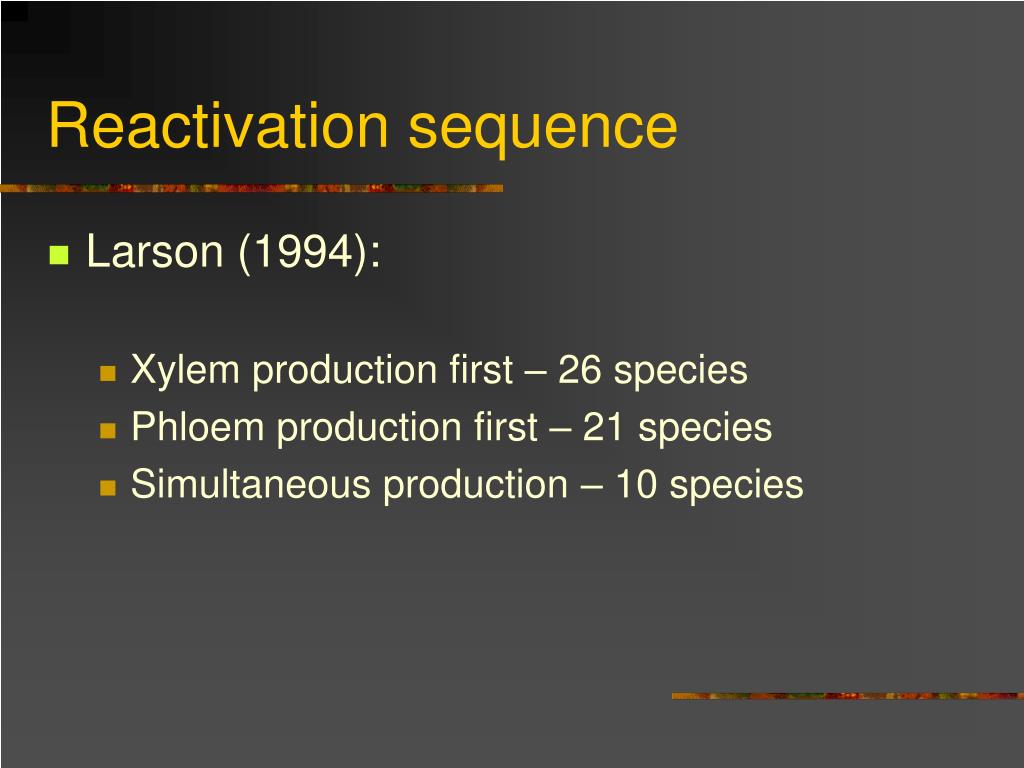 Reactivation sequence

Larson (1994):

Xylem production first – 26 species
Phloem production first – 21 species
Simultaneous production – 10 species